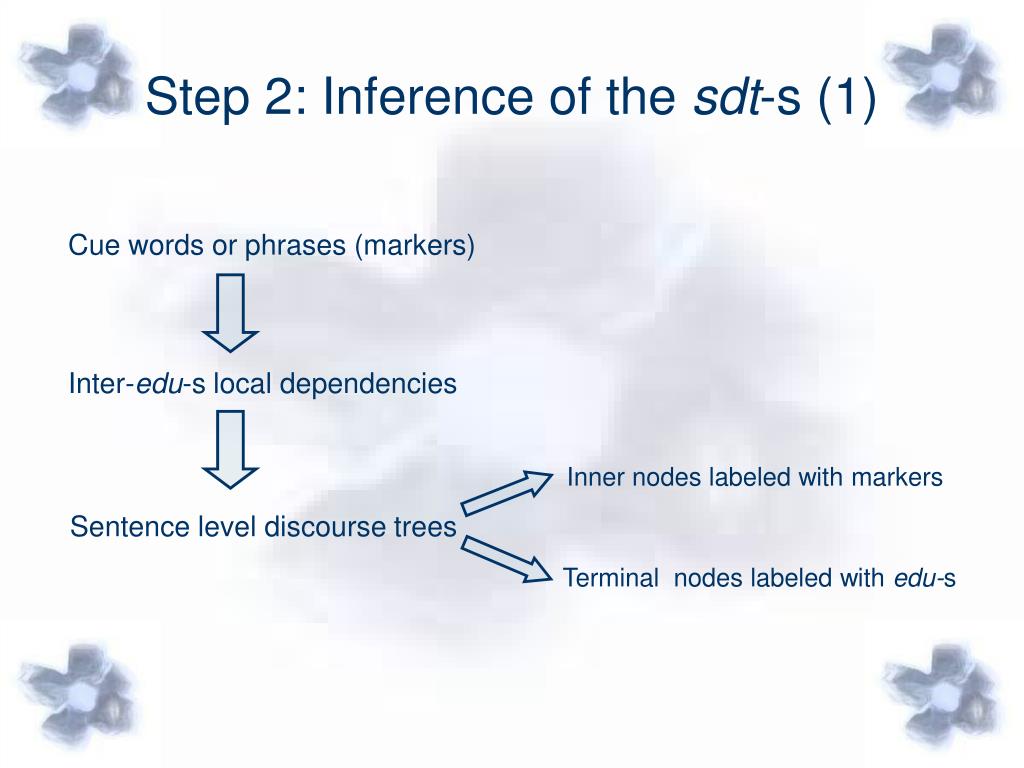 Step 2: Inference of the sdt-s (1)

Cue words or phrases (markers)

Inter-edu-s local dependencies

Sentence level discourse trees

Inner nodes labeled with markers

Terminal nodes labeled with edu-s